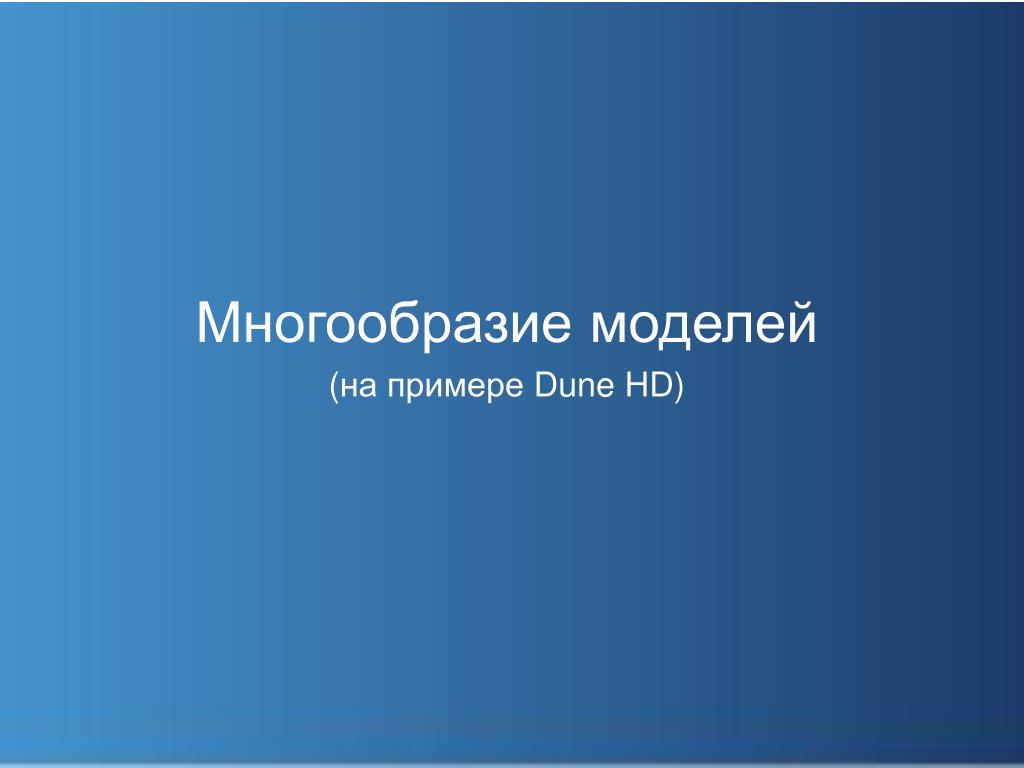 Многообразие моделей

(на примере Dune HD)